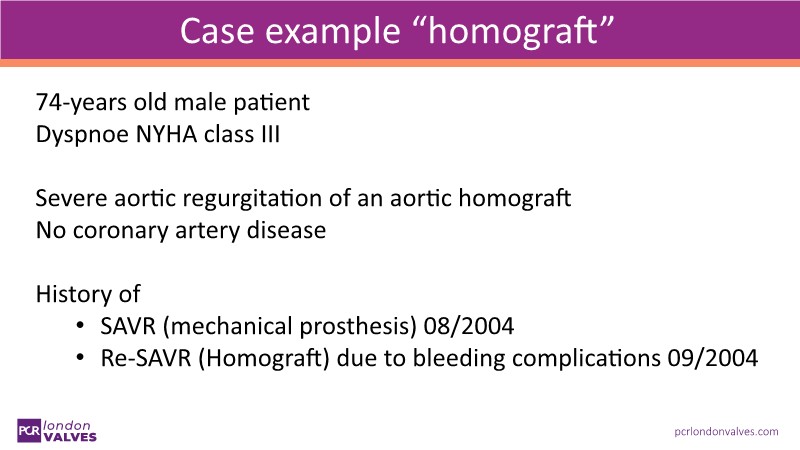 Case example “homograft”

74-years old male patient
Dyspnoe NYHA class III

Severe aortic regurgitation of an aortic homograft
No coronary artery disease

History of
• SAVR (mechanical prosthesis) 08/2004
• Re-SAVR (Homograft) due to bleeding complications 09/2004

PCR london VALVES

pcrlondonvalves.com